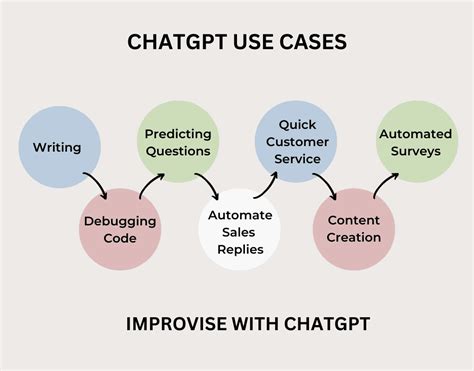 CHATGPT USE CASES

Writing

Debugging Code

Predicting Questions

Automate Sales Replies

Quick Customer Service

Content Creation

Automated Surveys

IMPROVISE WITH CHATGPT